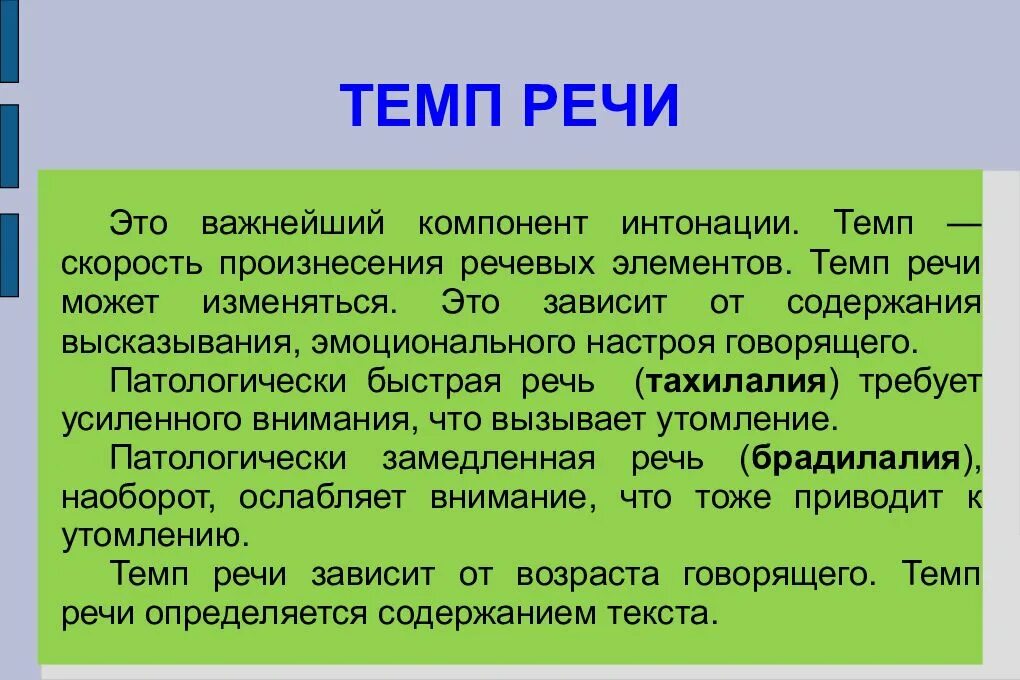 ТЕМП РЕЧИ

Это важнейший компонент интонации. Темп — скорость произнесения речевых элементов. Темп речи может изменяться. Это зависит от содержания высказывания, эмоционального настроя говорящего.

Патологически быстрая речь (тахилалия) требует усиленного внимания, что вызывает утомление.

Патологически замедленная речь (брадилалия), наоборот, ослабляет внимание, что тоже приводит к утомлению.

Темп речи зависит от возраста говорящего. Темп речи определяется содержанием текста.